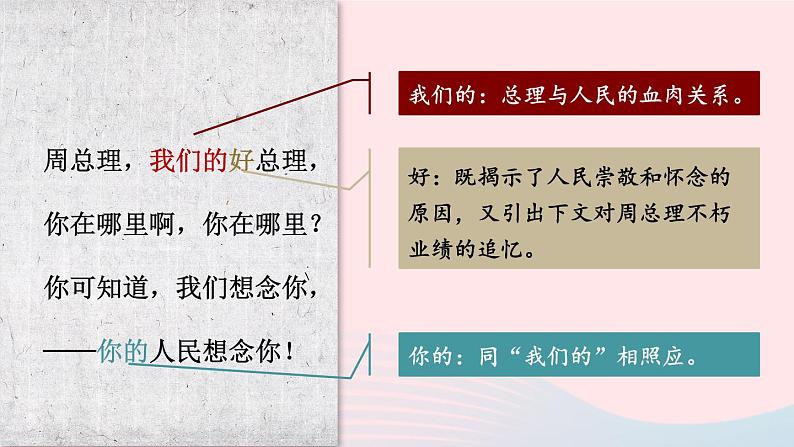 周总理，我们的好总理，
你在哪里啊，你在哪里？
你可知道，我们想念你，
——你的人民想念你！

我们的：总理与人民的血肉关系。

好：既揭示了人民崇敬和怀念的原因，又引出下文对周总理不朽业绩的追忆。

你的：同“我们的”相照应。